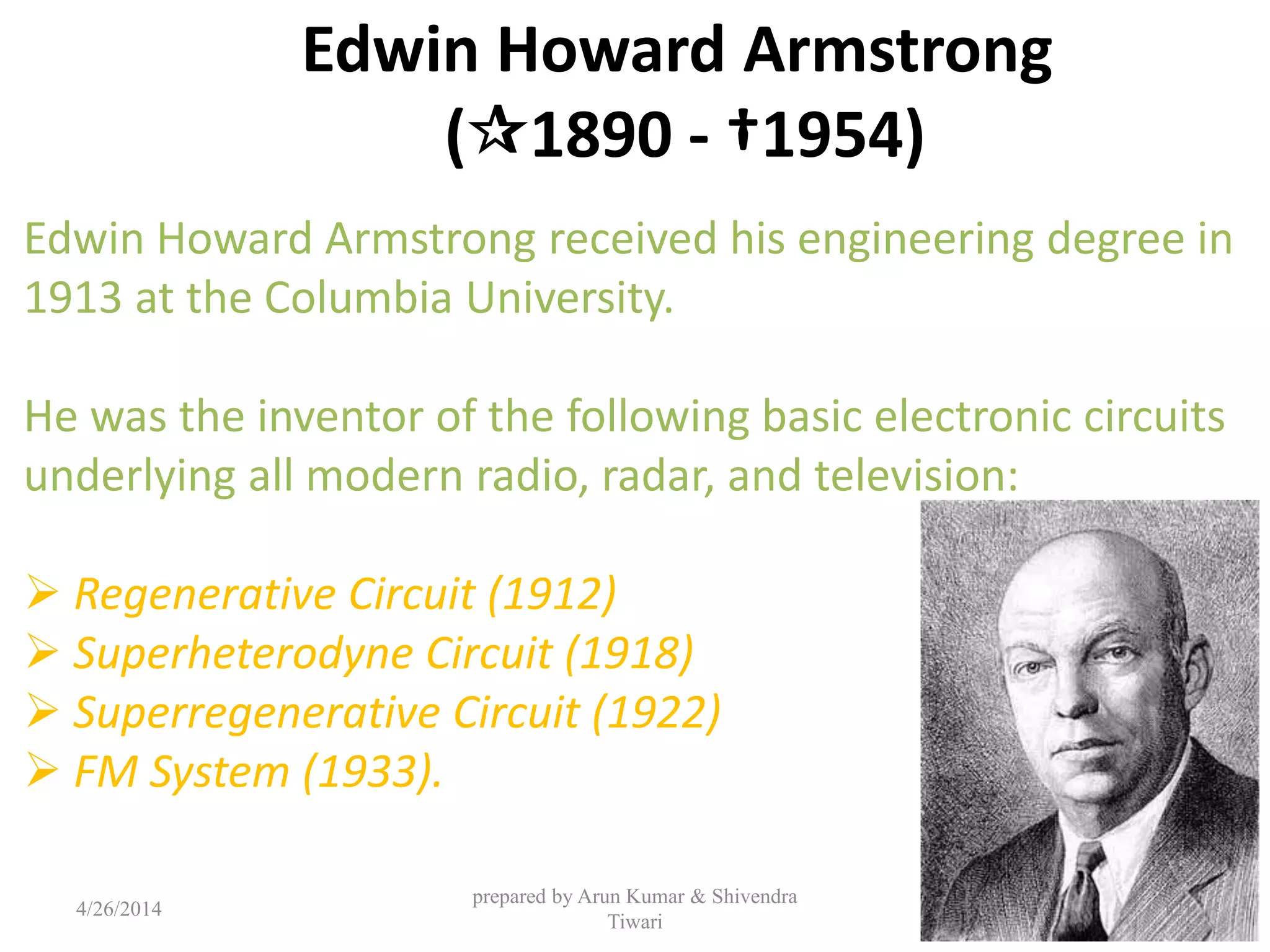 Edwin Howard Armstrong (☆1890 - †1954)

Edwin Howard Armstrong received his engineering degree in 1913 at the Columbia University.

He was the inventor of the following basic electronic circuits underlying all modern radio, radar, and television:

➢ Regenerative Circuit (1912)
➢ Superheterodyne Circuit (1918)
➢ Superregenerative Circuit (1922)
➢ FM System (1933).

4/26/2014

prepared by Arun Kumar & Shivendra Tiwari